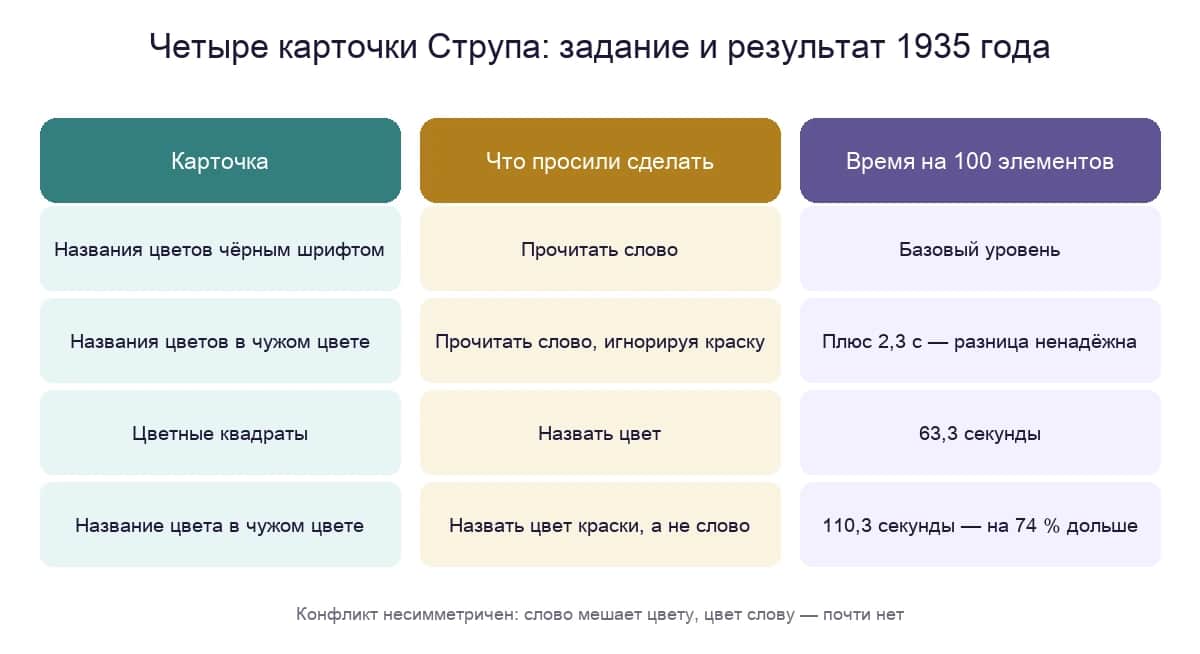 Четыре карточки Струпа: задание и результат 1935 года

| Карточка | Что просили сделать | Время на 100 элементов |
|---|---|---|
| Названия цветов чёрным шрифтом | Прочитать слово | Базовый уровень |
| Названия цветов в чужом цвете | Прочитать слово, игнорируя краску | Плюс 2,3 с — разница ненадёжна |
| Цветные квадраты | Назвать цвет | 63,3 секунды |
| Название цвета в чужом цвете | Назвать цвет краски, а не слово | 110,3 секунды — на 74 % дольше |

Конфликт несимметричен: слово мешает цвету, цвет слову — почти нет